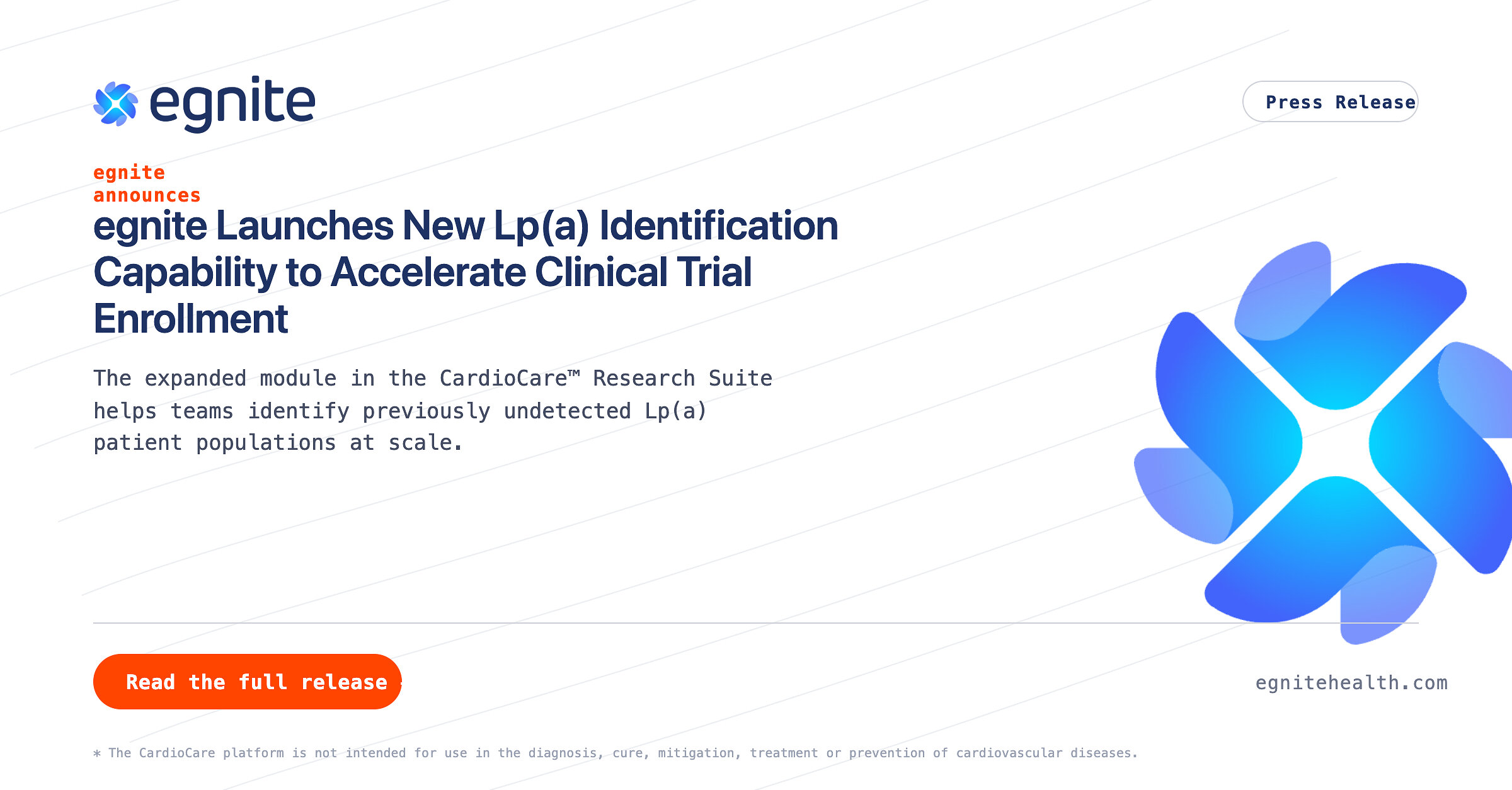 egnite

Press Release

egnite announces

egnite Launches New Lp(a) Identification Capability to Accelerate Clinical Trial Enrollment

The expanded module in the CardioCare™ Research Suite helps teams identify previously undetected Lp(a) patient populations at scale.

Read the full release

egnitehealth.com

* The CardioCare platform is not intended for use in the diagnosis, cure, mitigation, treatment or prevention of cardiovascular diseases.